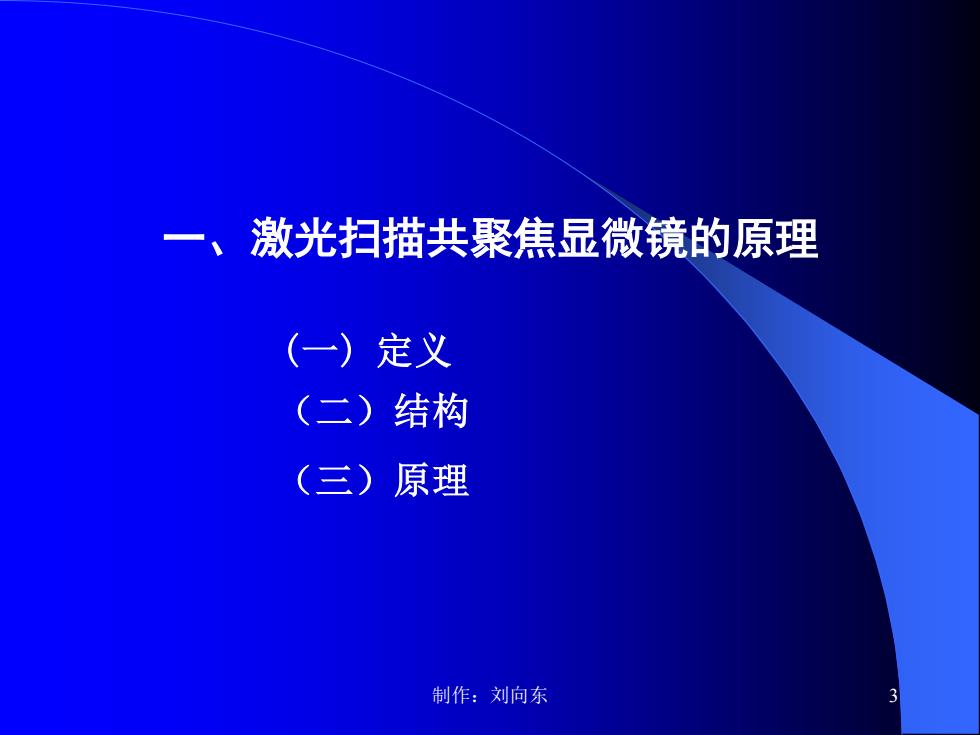 一、激光扫描共聚焦显微镜的原理

（一）定义
（二）结构
（三）原理

制作：刘向东

3